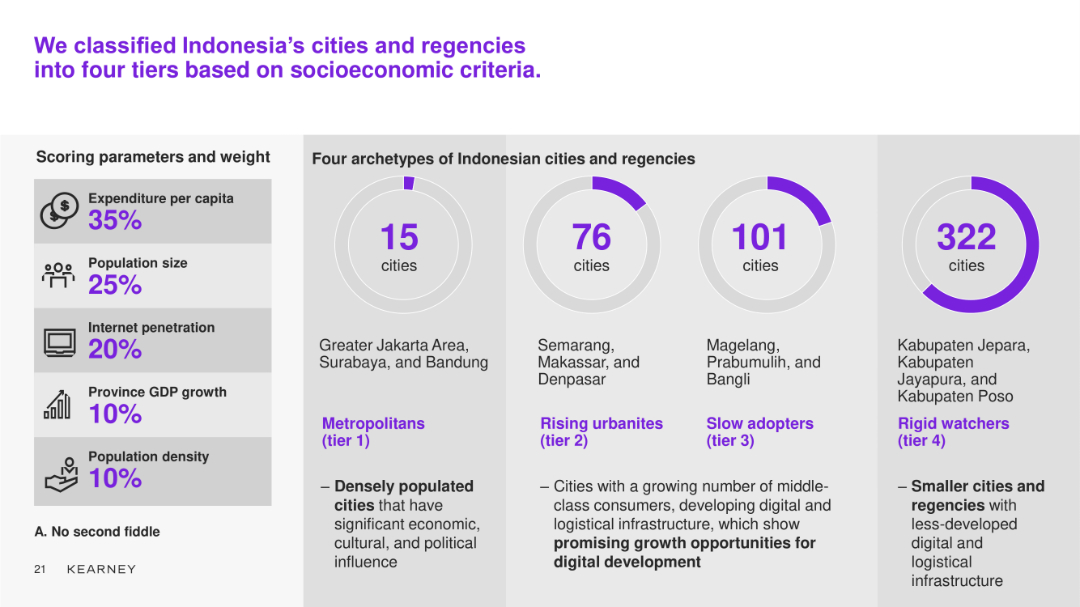 We classified Indonesia's cities and regencies into four tiers based on socioeconomic criteria.

Scoring parameters and weight

Expenditure per capita
35%

Population size
25%

Internet penetration
20%

Province GDP growth
10%

Population density
10%

A. No second fiddle

21 KEARNEY

Four archetypes of Indonesian cities and regencies

15
cities

Greater Jakarta Area, Surabaya, and Bandung

Metropolitans
(tier 1)

– Densely populated cities that have significant economic, cultural, and political influence

76
cities

Semarang, Makassar, and Denpasar

Rising urbanites
(tier 2)

101
cities

Magelang, Prabumulih, and Bangli

Slow adopters
(tier 3)

– Cities with a growing number of middle-class consumers, developing digital and logistical infrastructure, which show promising growth opportunities for digital development

322
cities

Kabupaten Jepara, Kabupaten Jayapura, and Kabupaten Poso

Rigid watchers
(tier 4)

– Smaller cities and regencies with less-developed digital and logistical infrastructure